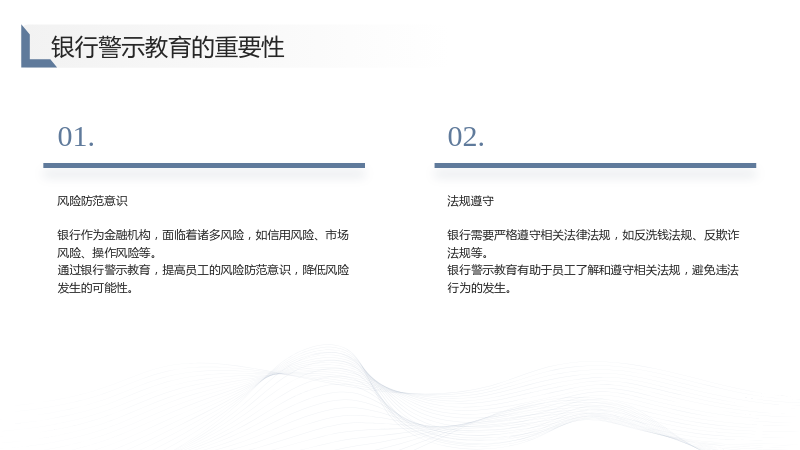 银行警示教育的重要性

01.

风险防范意识

银行作为金融机构，面临着诸多风险，如信用风险、市场风险、操作风险等。
通过银行警示教育，提高员工的风险防范意识，降低风险发生的可能性。

02.

法规遵守

银行需要严格遵守相关法律法规，如反洗钱法规、反欺诈法规等。
银行警示教育有助于员工了解和遵守相关法规，避免违法行为的发生。